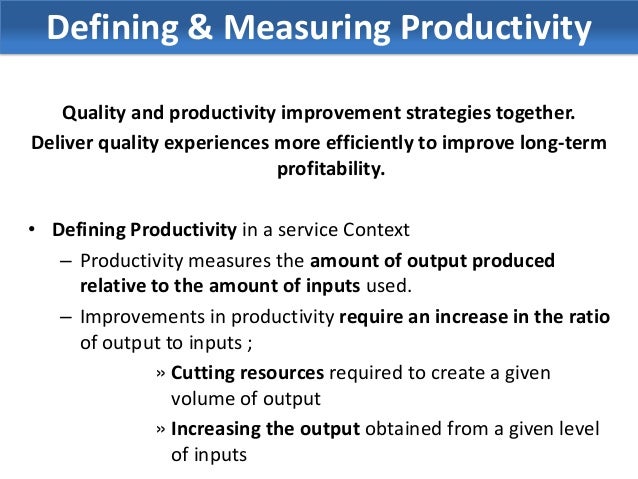 Defining & Measuring Productivity

Quality and productivity improvement strategies together.
Deliver quality experiences more efficiently to improve long-term profitability.

• Defining Productivity in a service Context
– Productivity measures the amount of output produced relative to the amount of inputs used.
– Improvements in productivity require an increase in the ratio of output to inputs ;
» Cutting resources required to create a given volume of output
» Increasing the output obtained from a given level of inputs